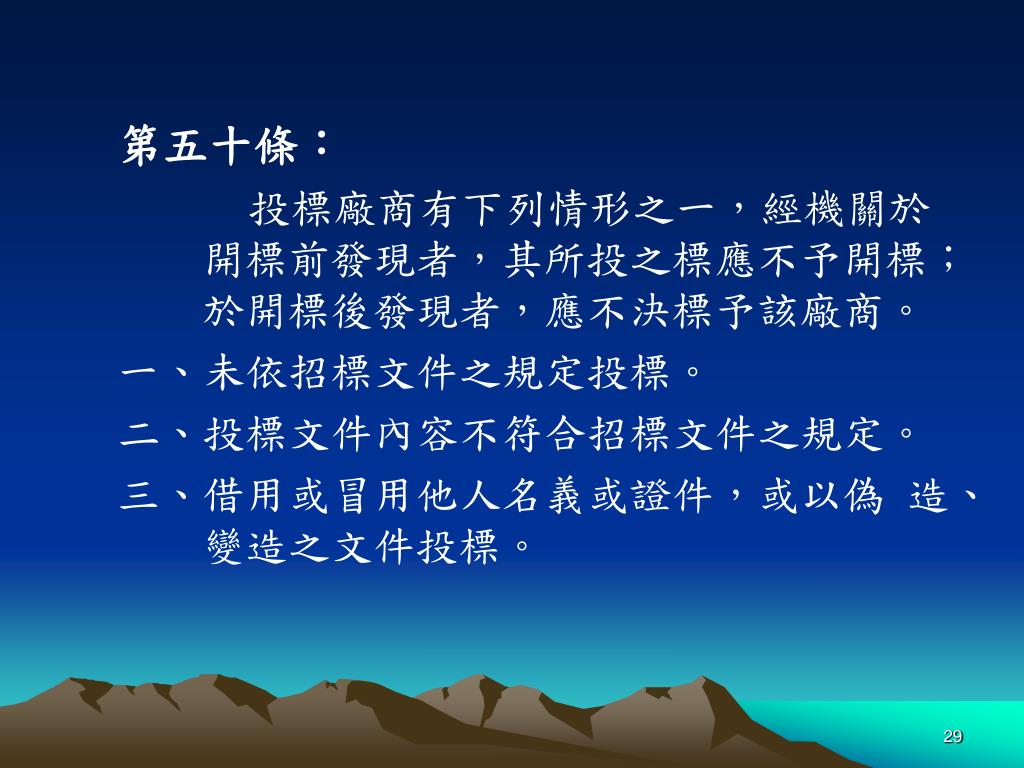 第五十條：

投標廠商有下列情形之一，經機關於開標前發現者，其所投之標應不予開標；於開標後發現者，應不決標予該廠商。

一、未依招標文件之規定投標。

二、投標文件內容不符合招標文件之規定。

三、借用或冒用他人名義或證件，或以偽 造、變造之文件投標。

29